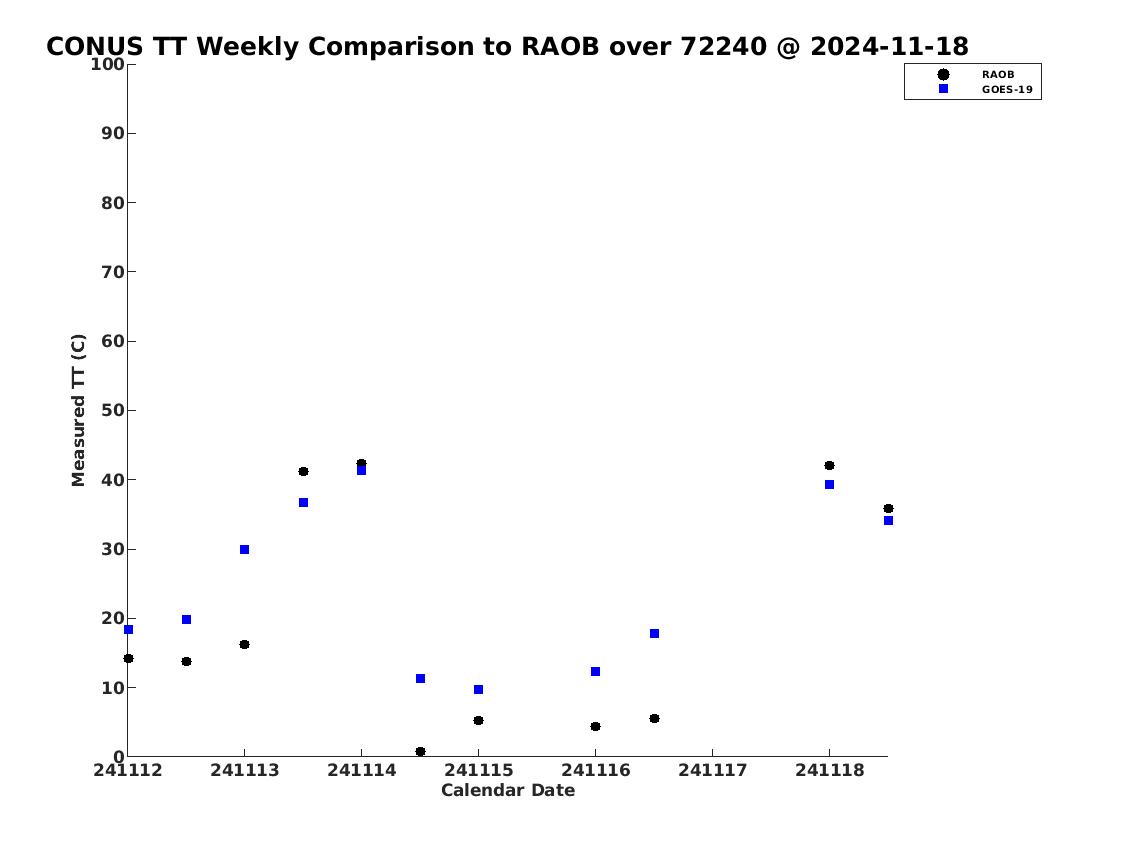 CONUS TT Weekly Comparison to RAOB over 72240 @ 2024-11-18

RAOB
GOES-19

Measured TT (C)

100
90
80
70
60
50
40
30
20
10
0

241112 241113 241114 241115 241116 241117 241118

Calendar Date